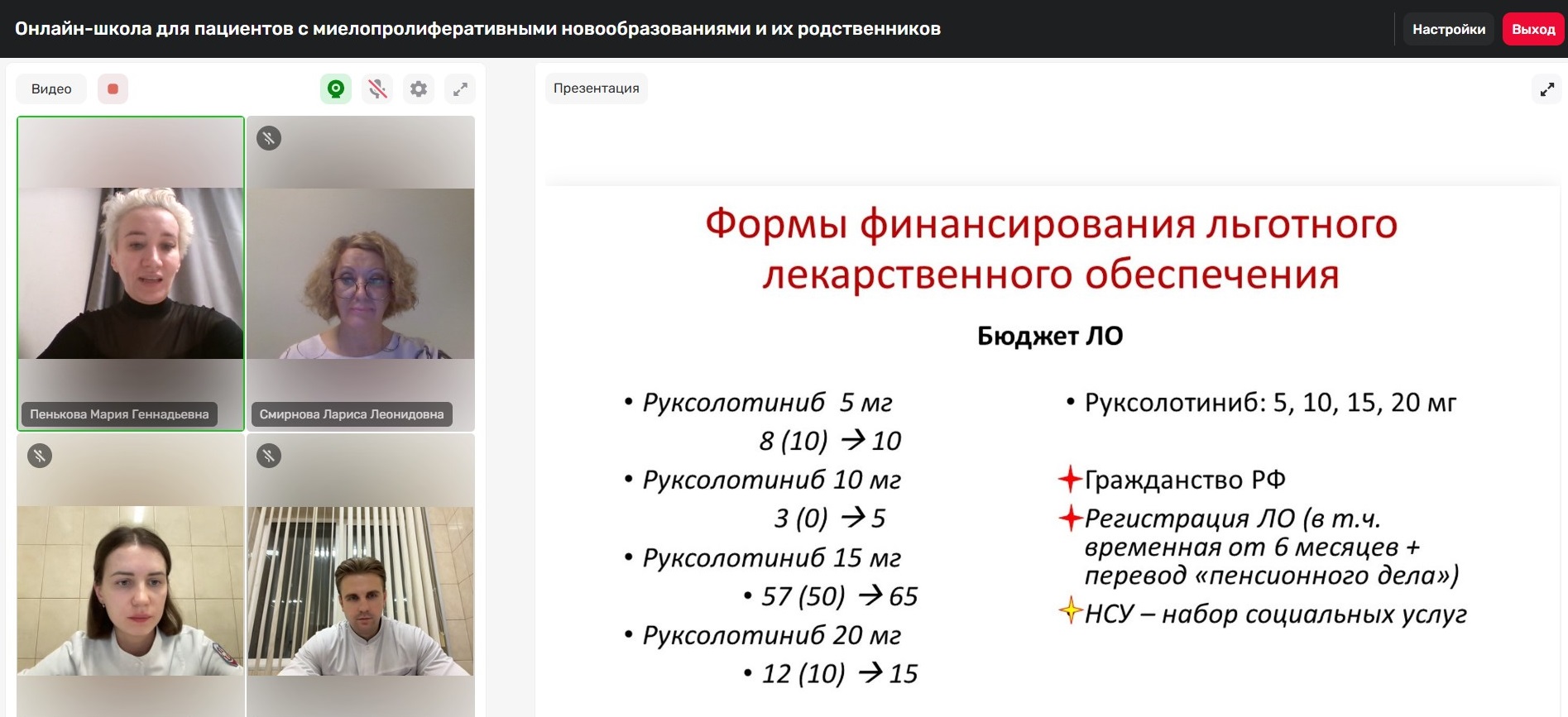 Онлайн-школа для пациентов с миелопролиферативными новообразованиями и их родственников

Настройки

Выход

Видео

Пенькова Мария Геннадьевна

Смирнова Лариса Леонидовна

Презентация

Формы финансирования льготного лекарственного обеспечения

Бюджет ЛО

• Руксолотиниб 5 мг

8 (10) → 10

• Руксолотиниб 10 мг

3 (0) → 5

• Руксолотиниб 15 мг

• 57 (50) → 65

• Руксолотиниб 20 мг

• 12 (10) → 15

• Руксолотиниб: 5, 10, 15, 20 мг

Гражданство РФ

Регистрация ЛО (в т.ч. временная от 6 месяцев + перевод «пенсионного дела»)

НСУ – набор социальных услуг